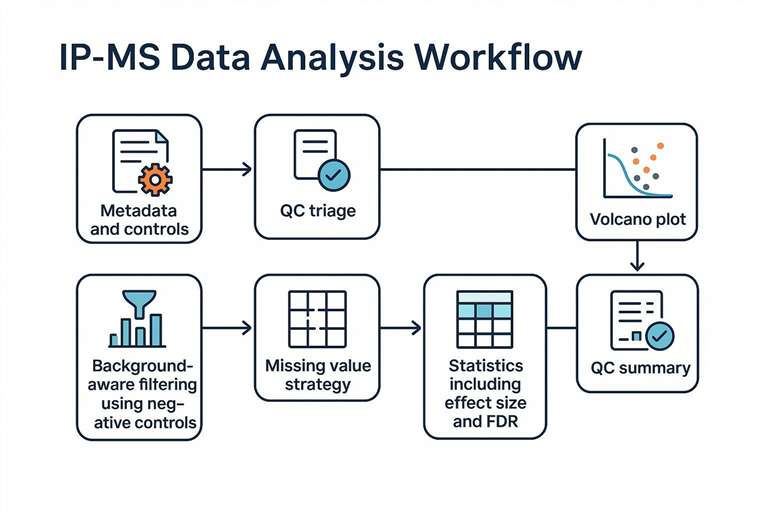 IP-MS Data Analysis Workflow

Metadata and controls

QC triage

Volcano plot

Background-aware filtering using negative controls

Missing value strategy

Statistics including effect size and FDR

QC summary